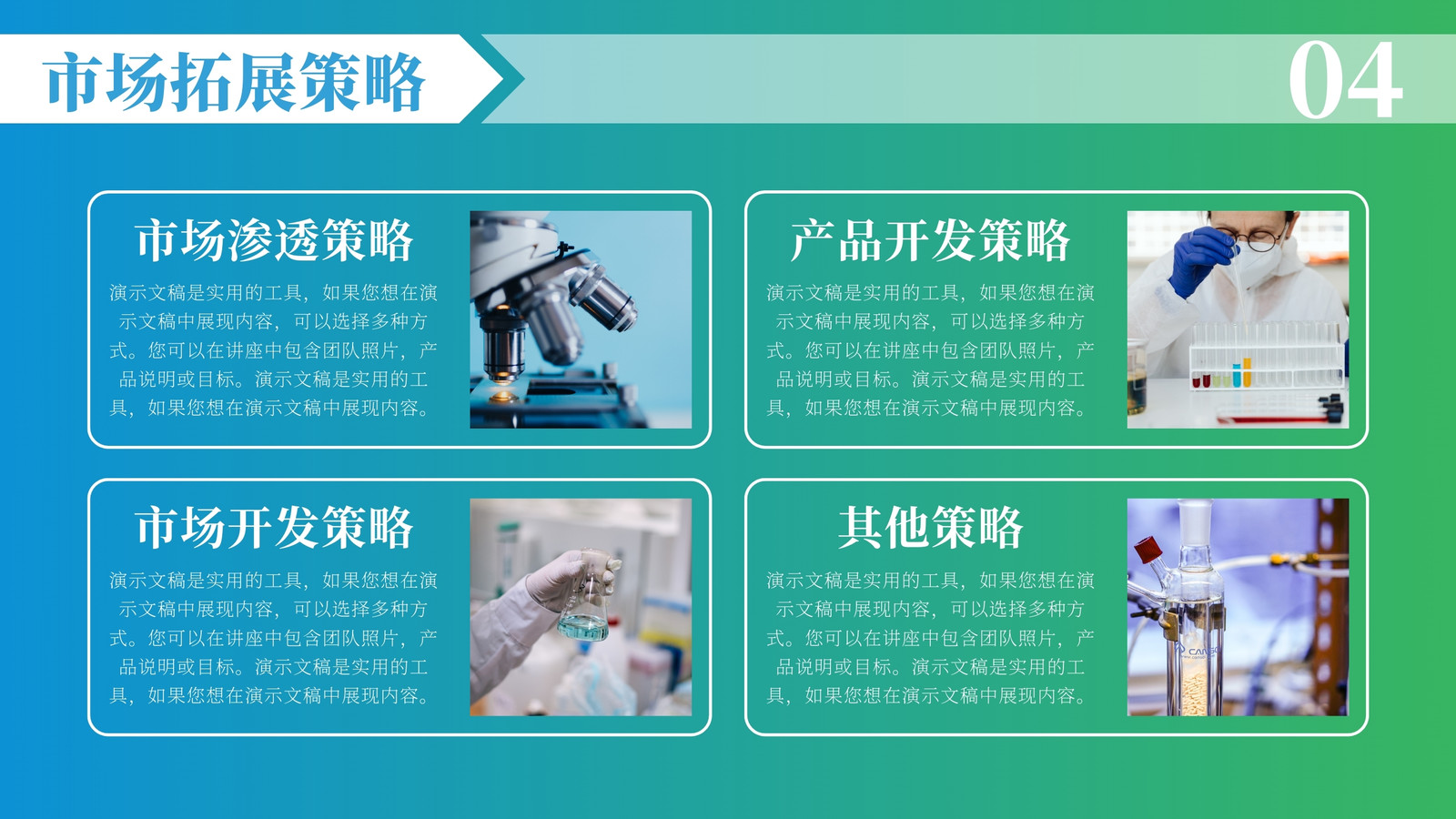 市场拓展策略

04

市场渗透策略

演示文稿是实用的工具，如果您想在演示文稿中展现内容，可以选择多种方式。您可以在讲座中包含团队照片，产品说明或目标。演示文稿是实用的工具，如果您想在演示文稿中展现内容。

产品开发策略

演示文稿是实用的工具，如果您想在演示文稿中展现内容，可以选择多种方式。您可以在讲座中包含团队照片，产品说明或目标。演示文稿是实用的工具，如果您想在演示文稿中展现内容。

市场开发策略

演示文稿是实用的工具，如果您想在演示文稿中展现内容，可以选择多种方式。您可以在讲座中包含团队照片，产品说明或目标。演示文稿是实用的工具，如果您想在演示文稿中展现内容。

其他策略

演示文稿是实用的工具，如果您想在演示文稿中展现内容，可以选择多种方式。您可以在讲座中包含团队照片，产品说明或目标。演示文稿是实用的工具，如果您想在演示文稿中展现内容。